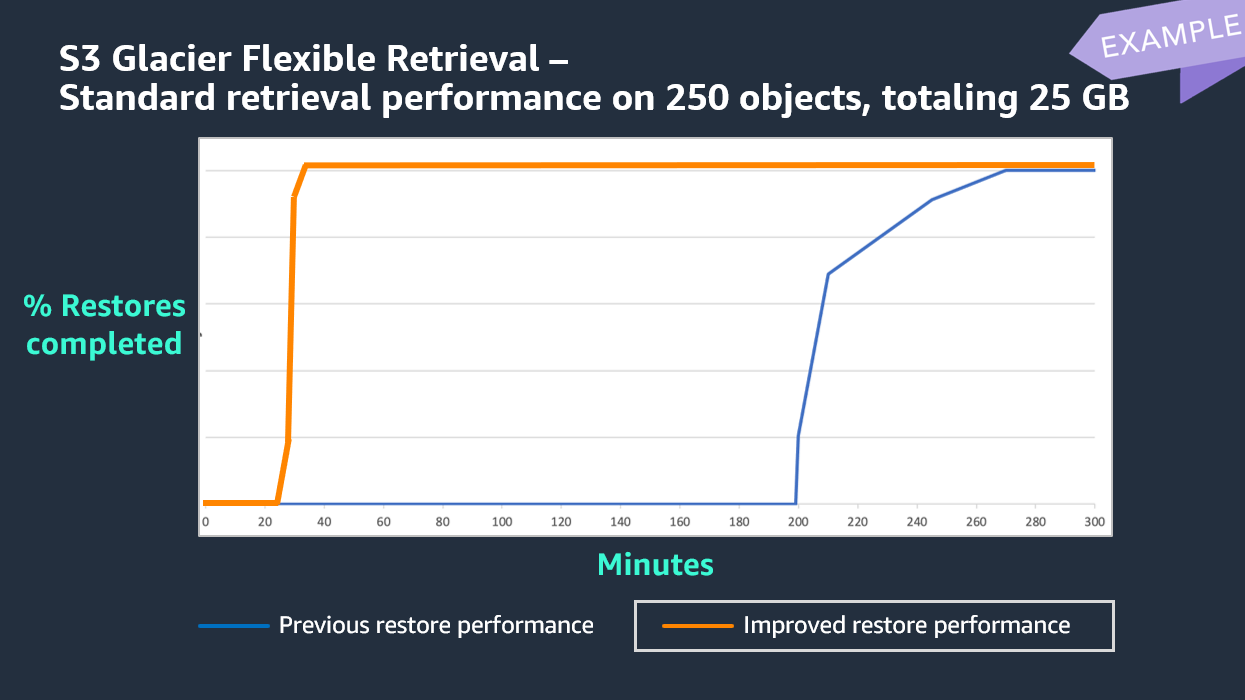 S3 Glacier Flexible Retrieval –
Standard retrieval performance on 250 objects, totaling 25 GB

EXAMPLE

% Restores completed

0 20 40 60 80 100 120 140 160 180 200 220 240 260 280 300

Minutes

Previous restore performance

Improved restore performance